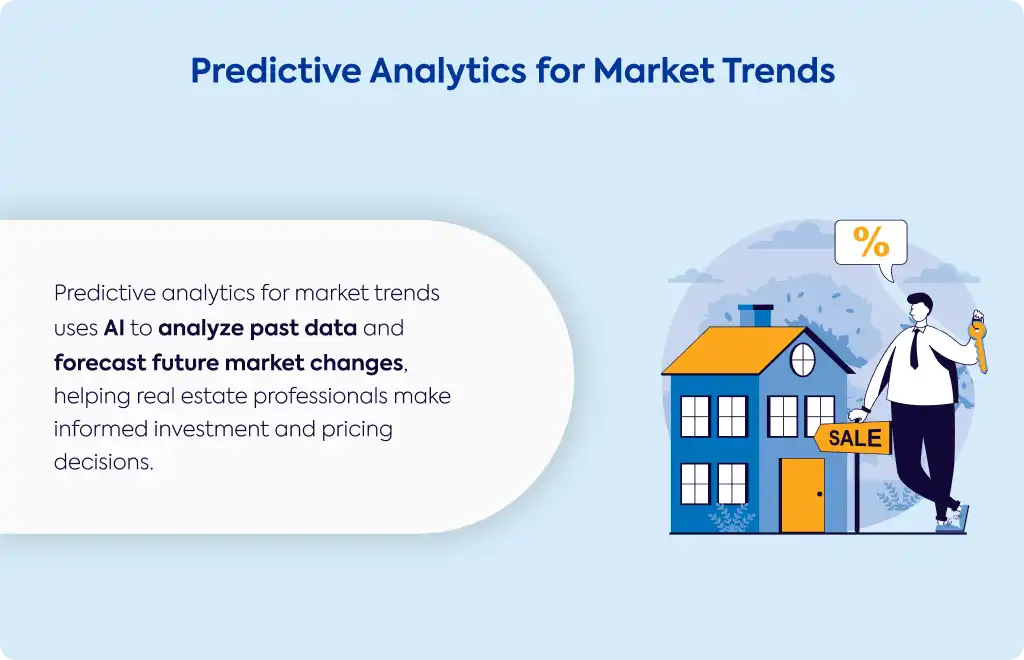 Predictive Analytics for Market Trends

Predictive analytics for market trends uses AI to analyze past data and forecast future market changes, helping real estate professionals make informed investment and pricing decisions.

%

SALE